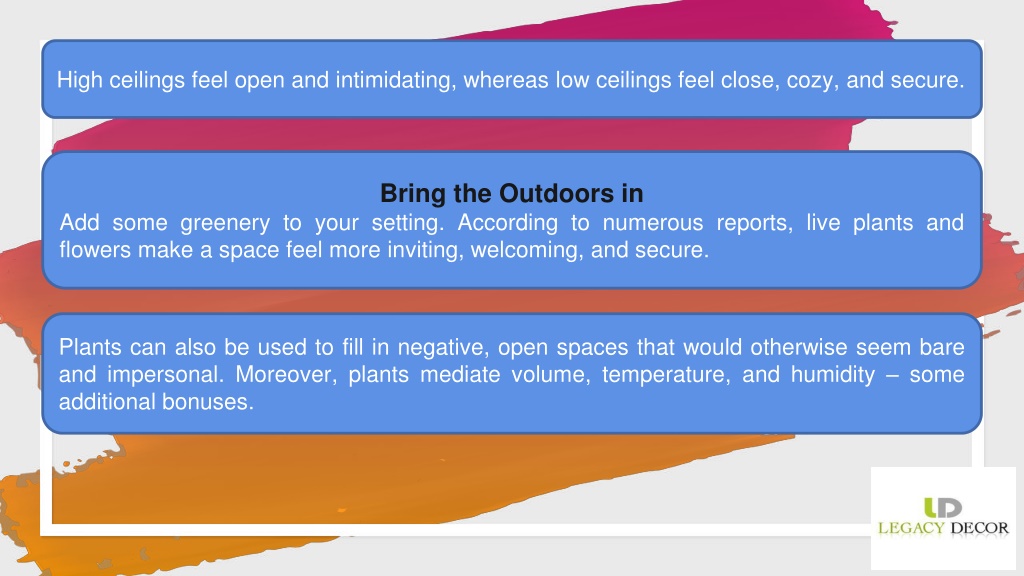 High ceilings feel open and intimidating, whereas low ceilings feel close, cozy, and secure.

Bring the Outdoors in

Add some greenery to your setting. According to numerous reports, live plants and flowers make a space feel more inviting, welcoming, and secure.

Plants can also be used to fill in negative, open spaces that would otherwise seem bare and impersonal. Moreover, plants mediate volume, temperature, and humidity – some additional bonuses.

LD
LEGACY DECOR